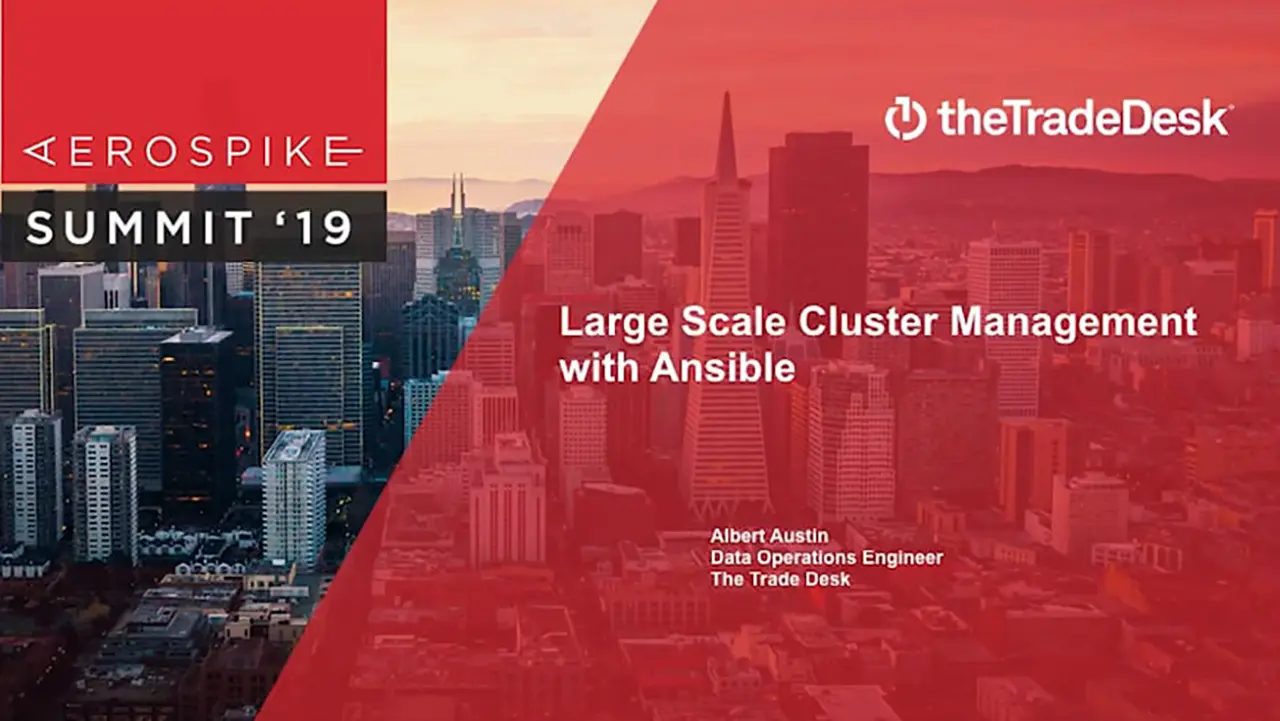 AEROSPIKE
SUMMIT '19

theTradeDesk

Large Scale Cluster Management with Ansible

Albert Austin
Data Operations Engineer
The Trade Desk